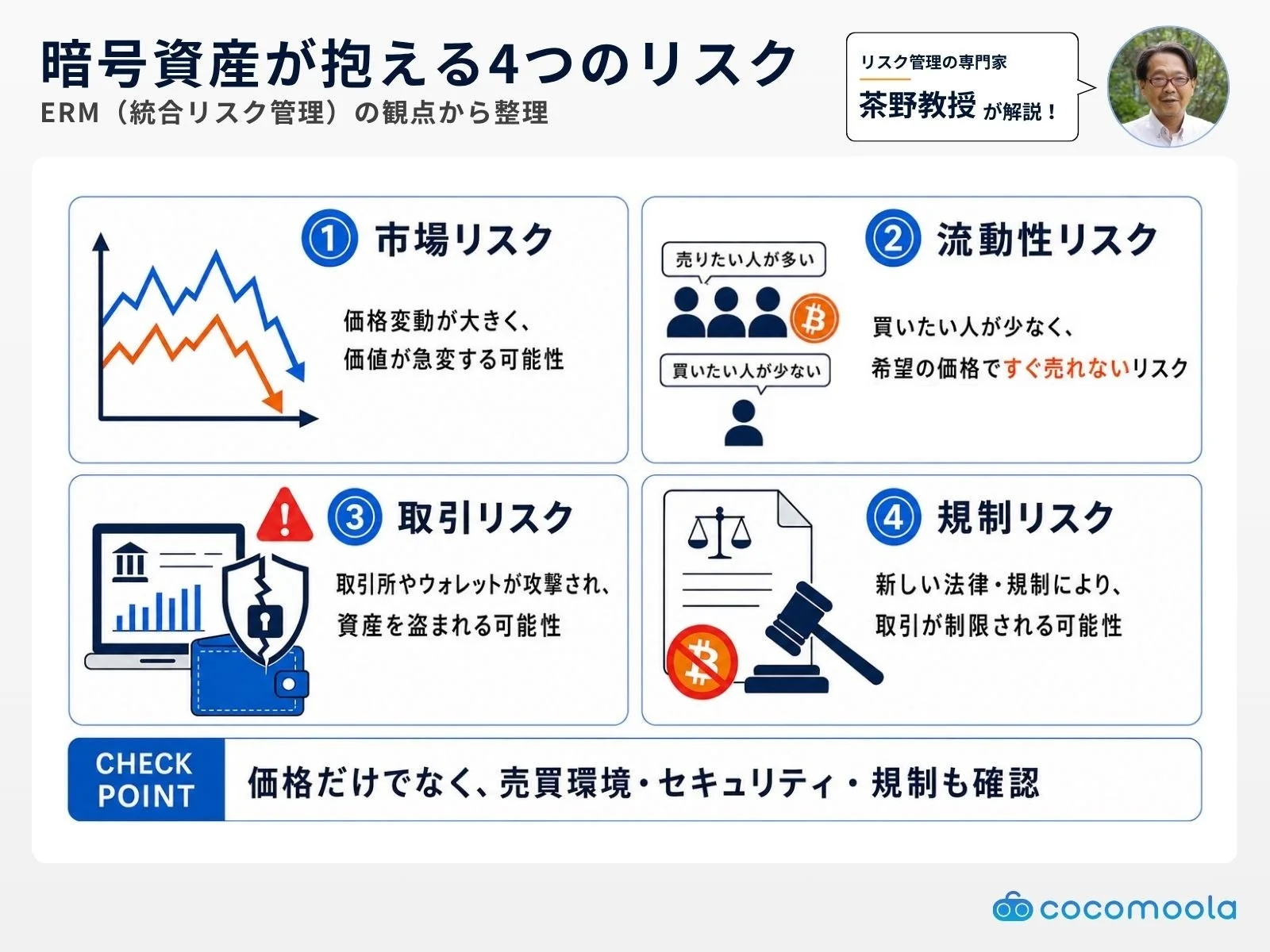 暗号資産が抱える4つのリスク
ERM（統合リスク管理）の観点から整理

リスク管理の専門家
茶野教授 が解説！

① 市場リスク
価格変動が大きく、価値が急変する可能性

② 流動性リスク
売りたい人が多い
買いたい人が少ない
買いたい人が少なく、希望の価格ですぐ売れないリスク

③ 取引リスク
取引所やウォレットが攻撃され、資産を盗まれる可能性

④ 規制リスク
新しい法律・規制により、取引が制限される可能性

CHECK POINT
価格だけでなく、売買環境・セキュリティ・規制も確認

cocomoola